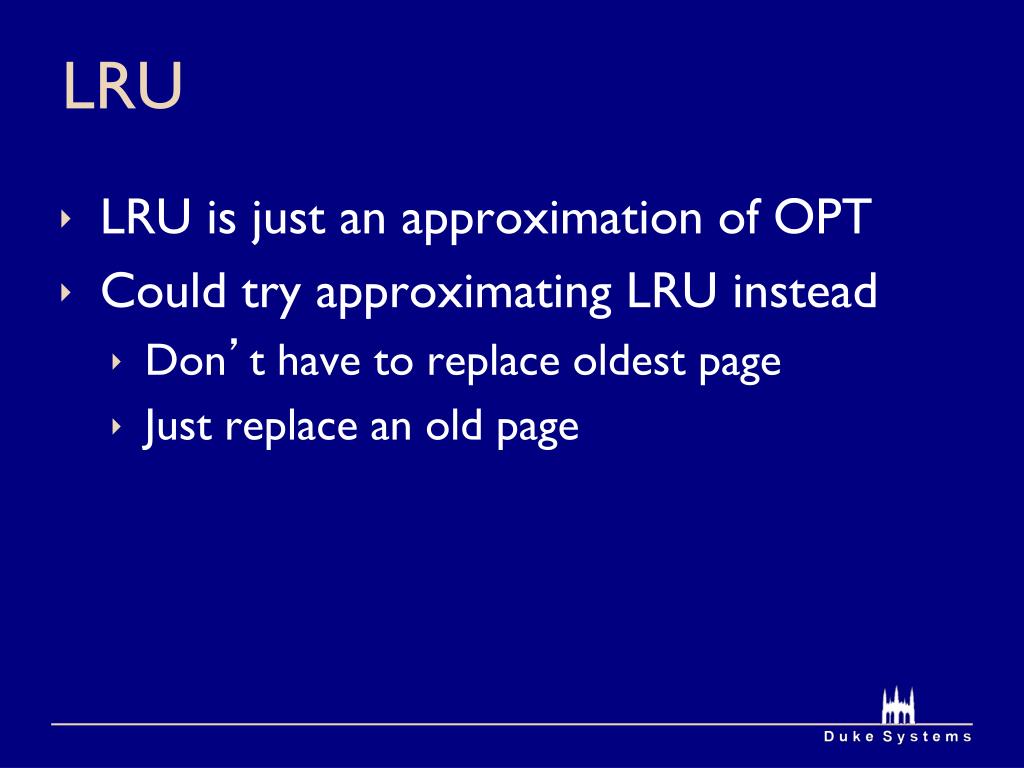 LRU

‣ LRU is just an approximation of OPT
‣ Could try approximating LRU instead
‣ Don’t have to replace oldest page
‣ Just replace an old page

Duke Systems